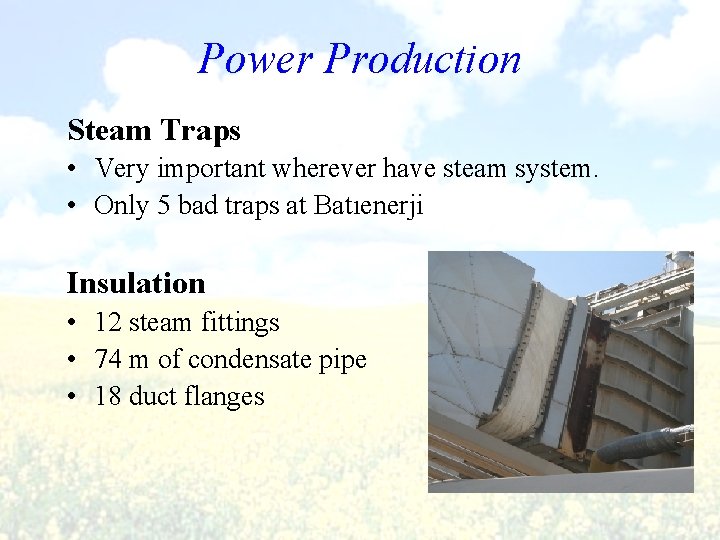 Power Production

Steam Traps
• Very important wherever have steam system.
• Only 5 bad traps at Batıenerji

Insulation
• 12 steam fittings
• 74 m of condensate pipe
• 18 duct flanges